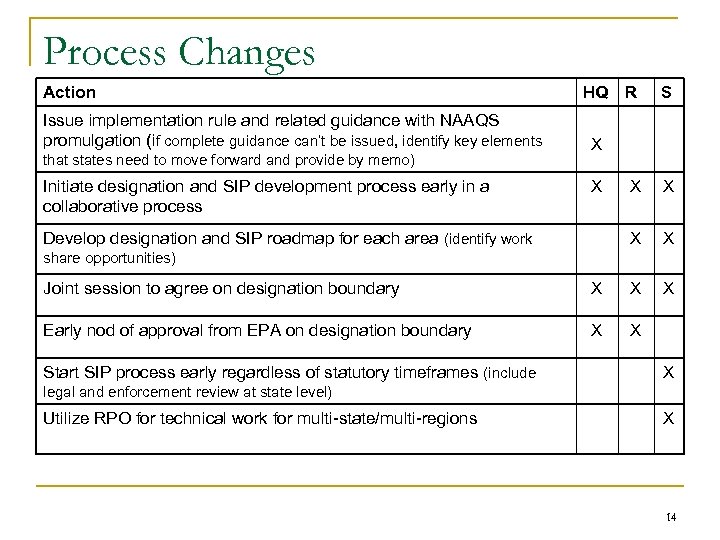 Process Changes

| Action | HQ | R | S |
|---|---|---|---|
| Issue implementation rule and related guidance with NAAQS promulgation (if complete guidance can't be issued, identify key elements that states need to move forward and provide by memo) | X | | |
| Initiate designation and SIP development process early in a collaborative process | X | X | X |
| Develop designation and SIP roadmap for each area (identify work share opportunities) | | X | X |
| Joint session to agree on designation boundary | X | X | X |
| Early nod of approval from EPA on designation boundary | X | X | |
| Start SIP process early regardless of statutory timeframes (include legal and enforcement review at state level) | | | X |
| Utilize RPO for technical work for multi-state/multi-regions | | | X |

14